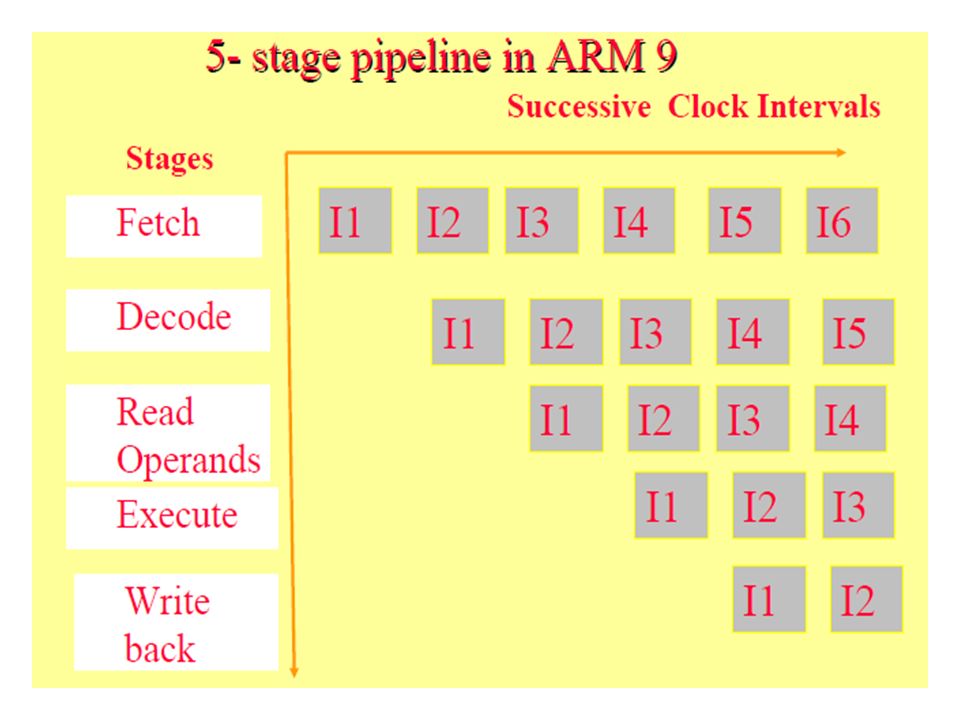 5- stage pipeline in ARM 9

Successive Clock Intervals

Stages

Fetch

I1 I2 I3 I4 I5 I6

Decode

I1 I2 I3 I4 I5

Read Operands

I1 I2 I3 I4

Execute

I1 I2 I3

Write back

I1 I2